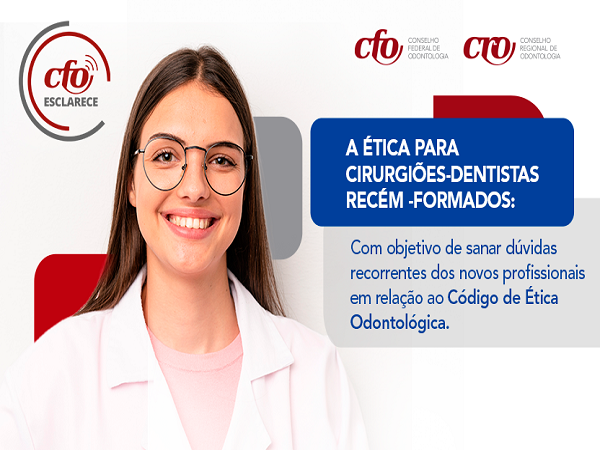 cfo ESCLARECE

cfo CONSELHO FEDERAL DE ODONTOLOGIA

cro CONSELHO REGIONAL DE ODONTOLOGIA

A ÉTICA PARA CIRURGIÕES-DENTISTAS RECÉM -FORMADOS:

Com objetivo de sanar dúvidas recorrentes dos novos profissionais em relação ao Código de Ética Odontológica.